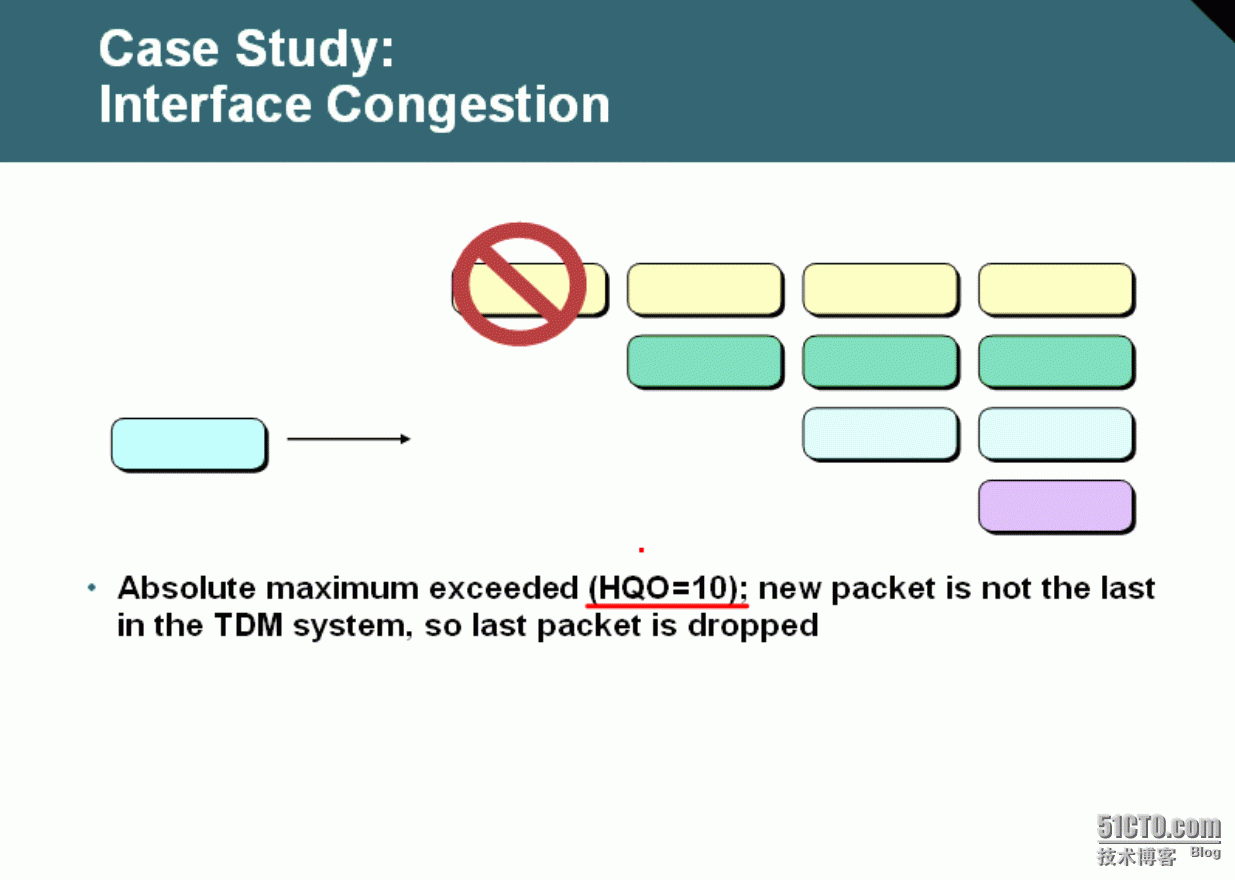 Case Study:
Interface Congestion

• Absolute maximum exceeded (HQO=10); new packet is not the last in the TDM system, so last packet is dropped

51CTO.com
技术博客 Blog